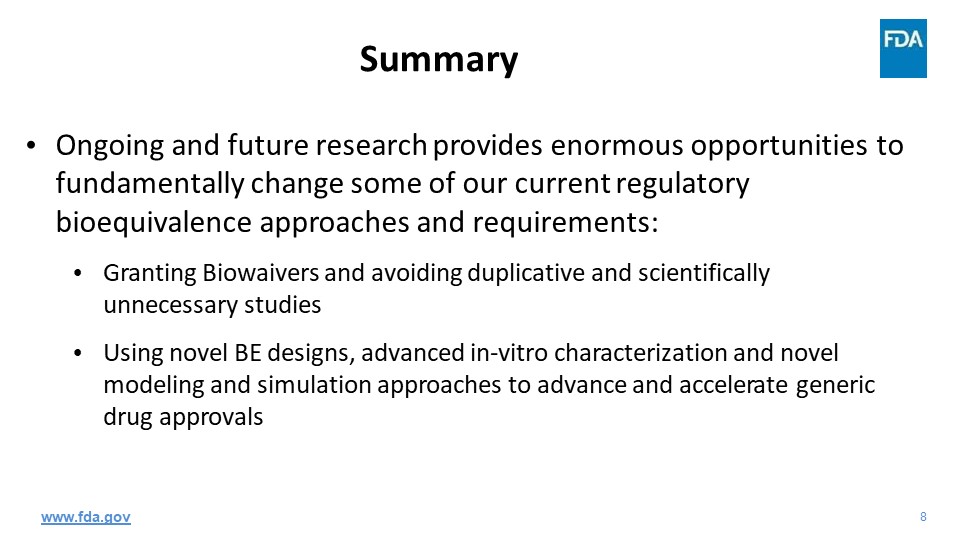 Summary

FDA

• Ongoing and future research provides enormous opportunities to fundamentally change some of our current regulatory bioequivalence approaches and requirements:

• Granting Biowaivers and avoiding duplicative and scientifically unnecessary studies

• Using novel BE designs, advanced in-vitro characterization and novel modeling and simulation approaches to advance and accelerate generic drug approvals

www.fda.gov

8